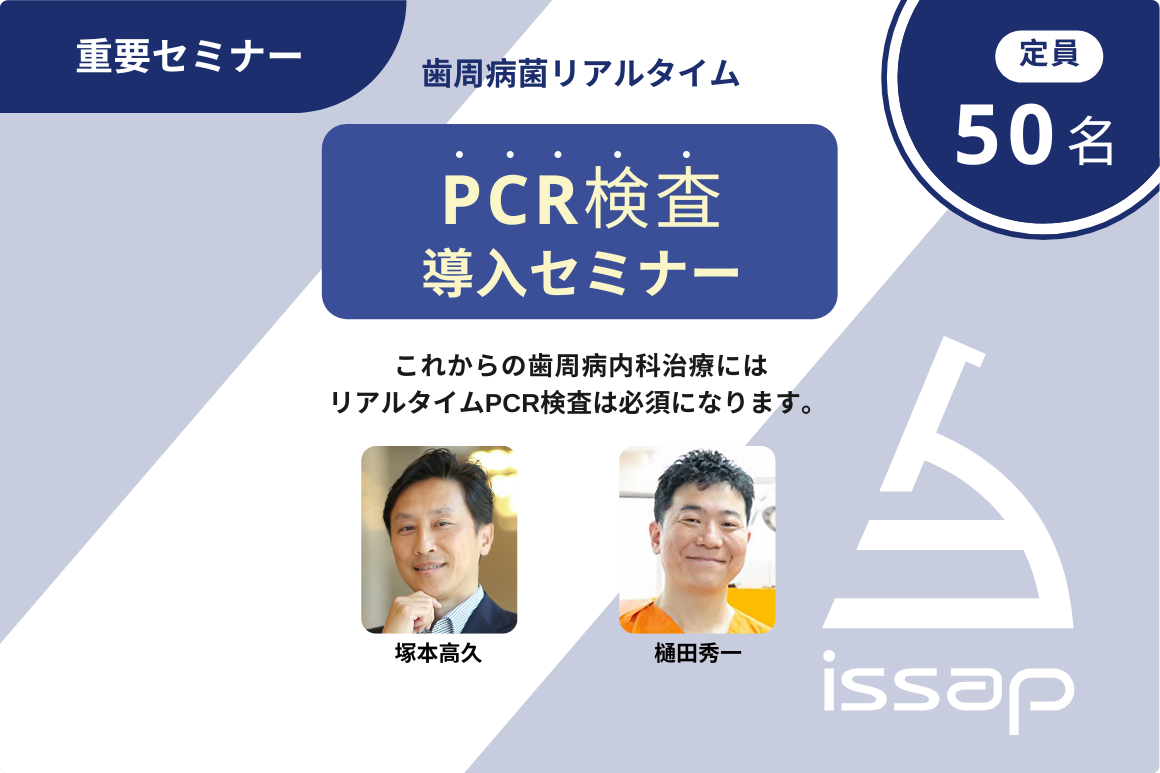 重要セミナー

歯周病菌リアルタイム

PCR検査
導入セミナー

定員
50名

これからの歯周病内科治療には
リアルタイムPCR検査は必須になります。

塚本高久

樋田秀一

issap